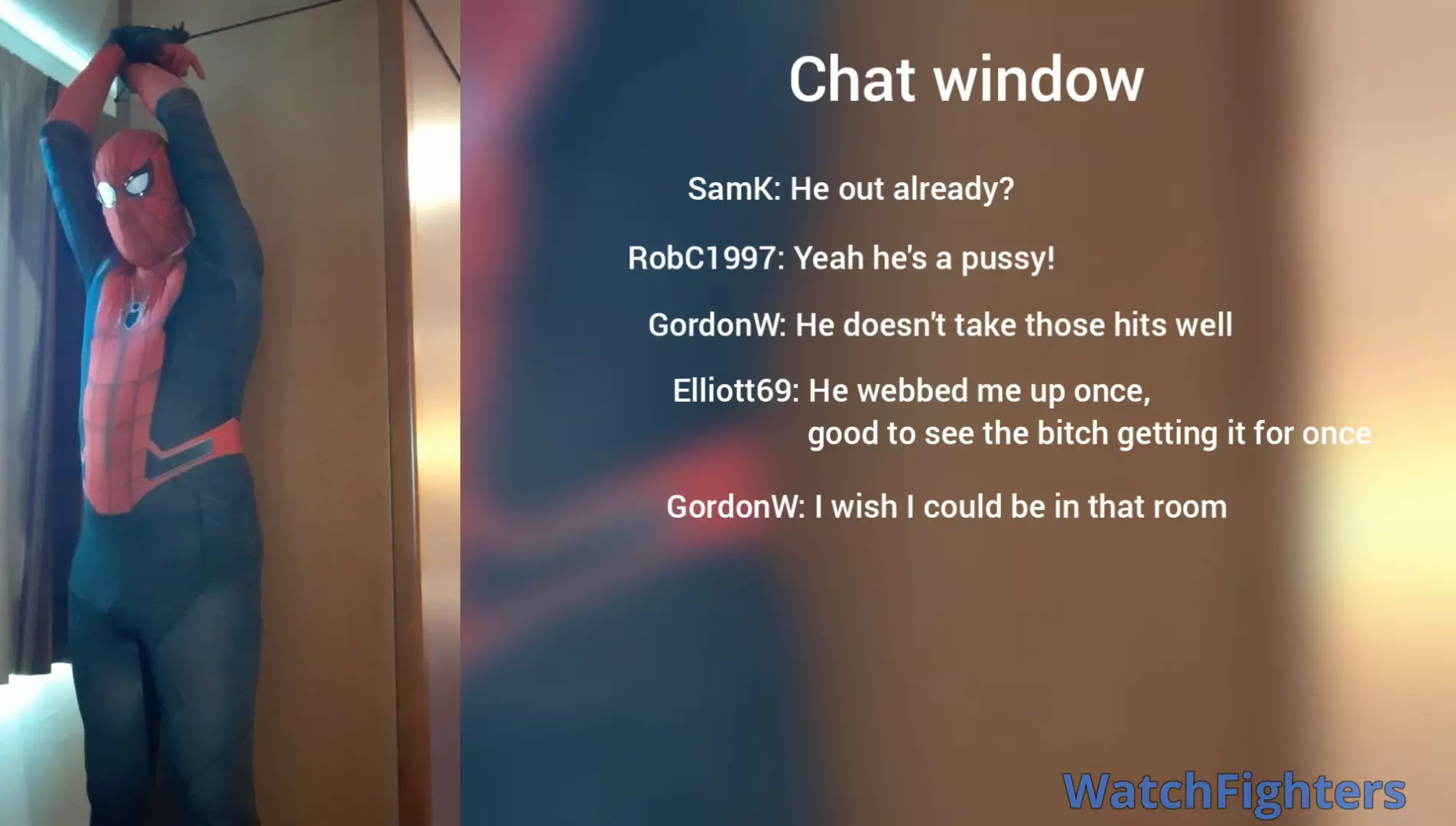 Chat window

SamK: He out already?

RobC1997: Yeah he's a pussy!

GordonW: He doesn't take those hits well

Elliott69: He webbed me up once, good to see the bitch getting it for once

GordonW: I wish I could be in that room

WatchFighters